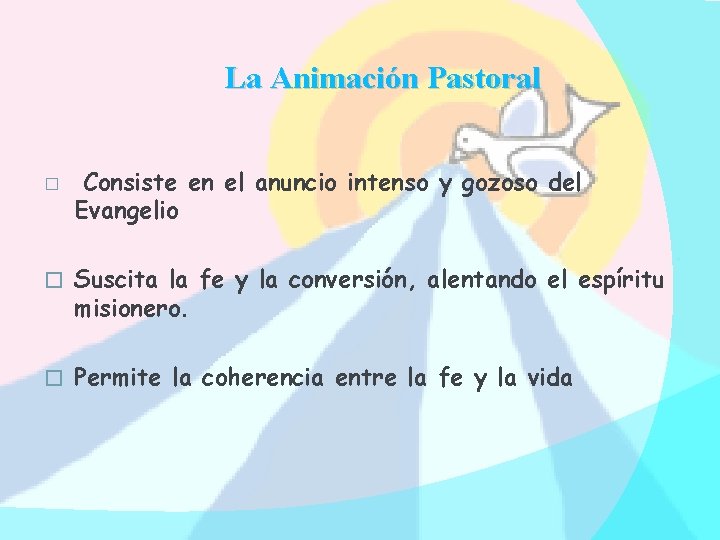 La Animación Pastoral

□ Consiste en el anuncio intenso y gozoso del Evangelio

□ Suscita la fe y la conversión, alentando el espíritu misionero.

□ Permite la coherencia entre la fe y la vida